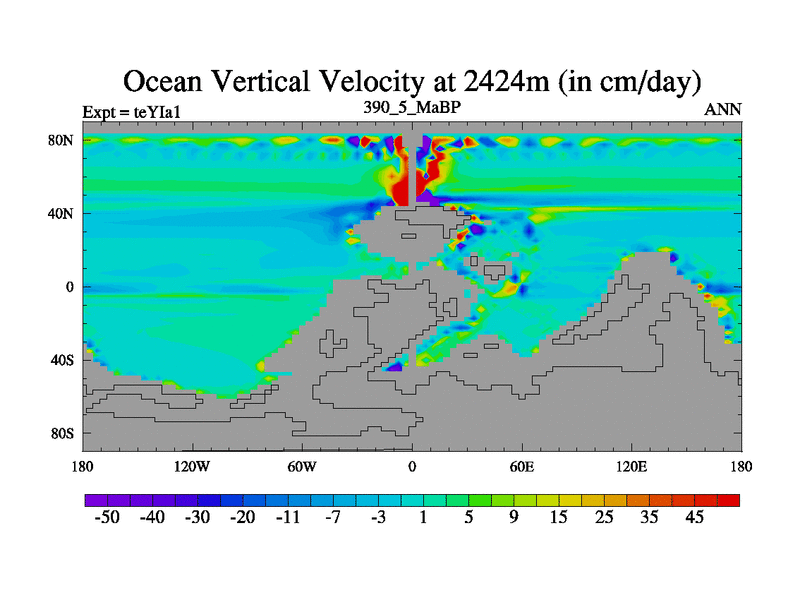 Ocean Vertical Velocity at 2424m (in cm/day)

Expt = teYIa1

390_5_MaBP

ANN

80N
40N
0
40S
80S

180
120W
60W
0
60E
120E
180

-50
-40
-30
-20
-11
-7
-3
1
5
9
15
25
35
45